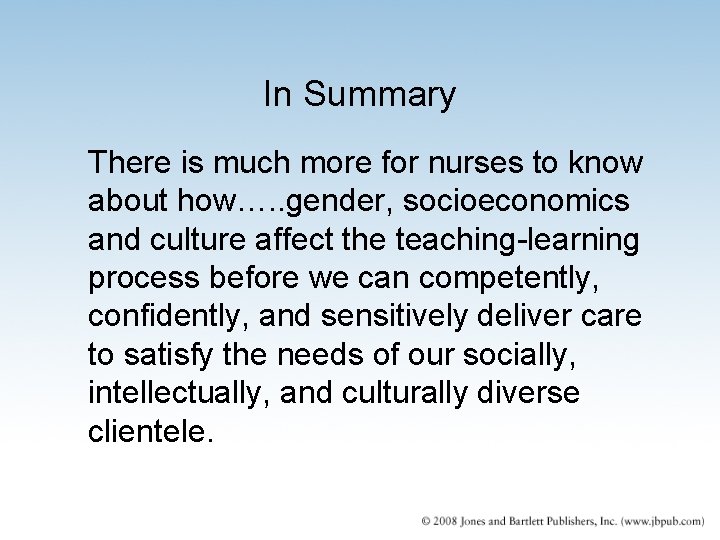 In Summary

There is much more for nurses to know about how…..gender, socioeconomics and culture affect the teaching-learning process before we can competently, confidently, and sensitively deliver care to satisfy the needs of our socially, intellectually, and culturally diverse clientele.

© 2008 Jones and Bartlett Publishers, Inc. (www.jbpub.com)